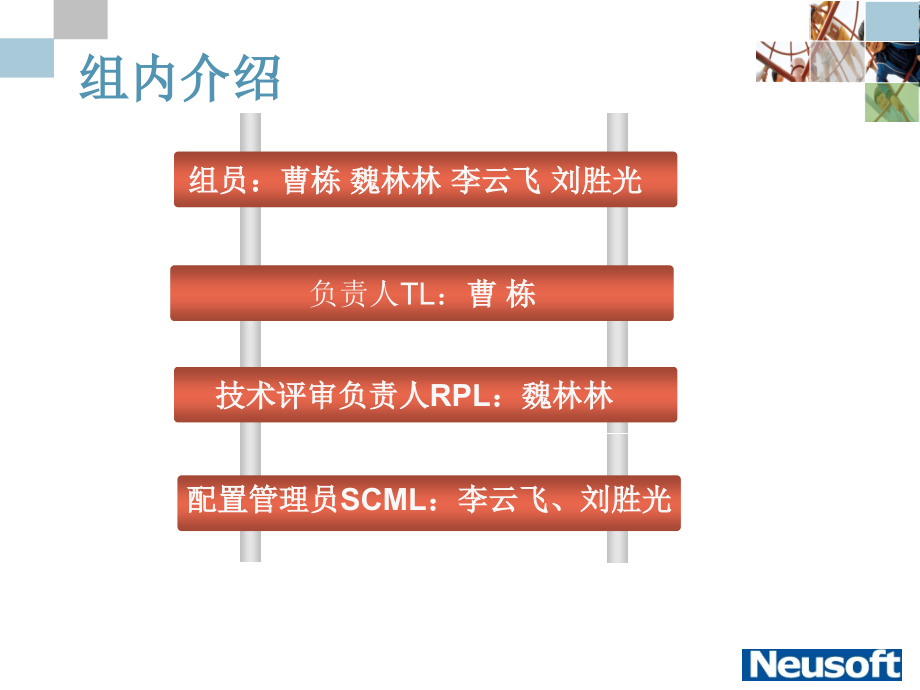 组内介绍

组员：曹栋 魏林林 李云飞 刘胜光

负责人TL：曹 栋

技术评审负责人RPL：魏林林

配置管理员SCML：李云飞、刘胜光

Neusoft